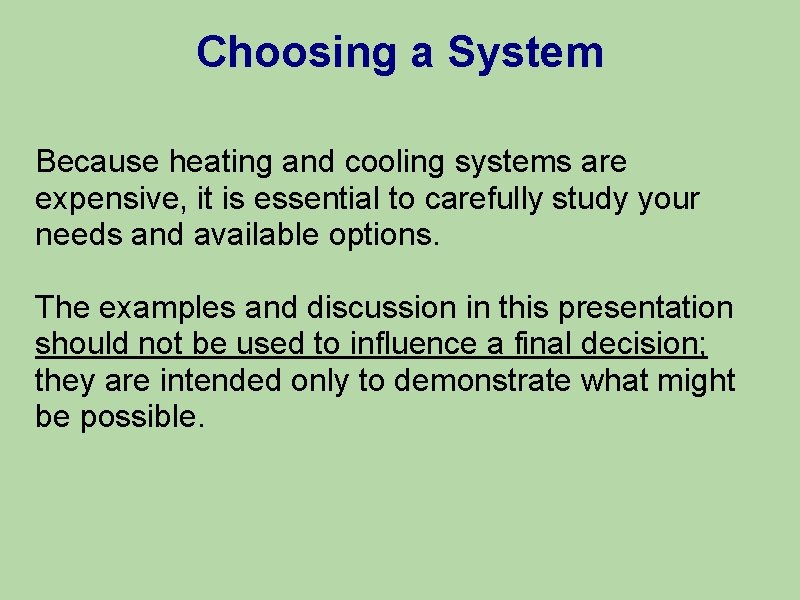 Choosing a System

Because heating and cooling systems are expensive, it is essential to carefully study your needs and available options.

The examples and discussion in this presentation should not be used to influence a final decision; they are intended only to demonstrate what might be possible.